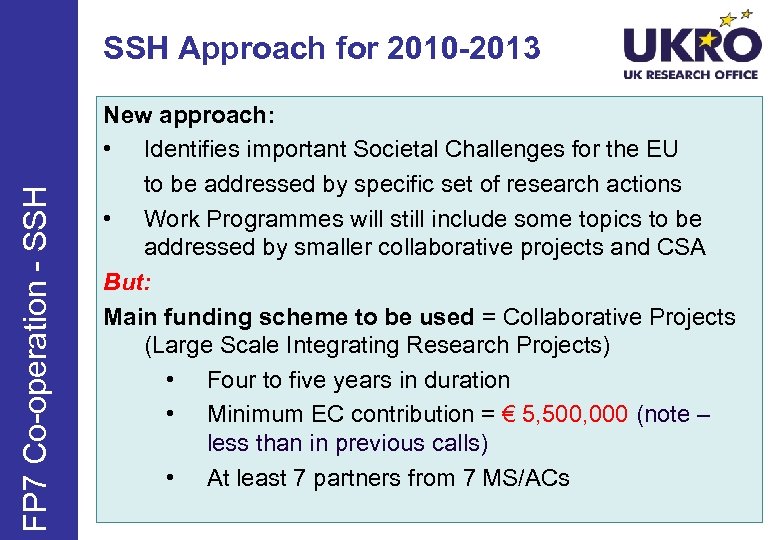 FP7 Co-operation - SSH

SSH Approach for 2010-2013

UKRO
UK RESEARCH OFFICE

New approach:
• Identifies important Societal Challenges for the EU to be addressed by specific set of research actions
• Work Programmes will still include some topics to be addressed by smaller collaborative projects and CSA

But:

Main funding scheme to be used = Collaborative Projects (Large Scale Integrating Research Projects)
• Four to five years in duration
• Minimum EC contribution = € 5,500,000 (note – less than in previous calls)
• At least 7 partners from 7 MS/ACs